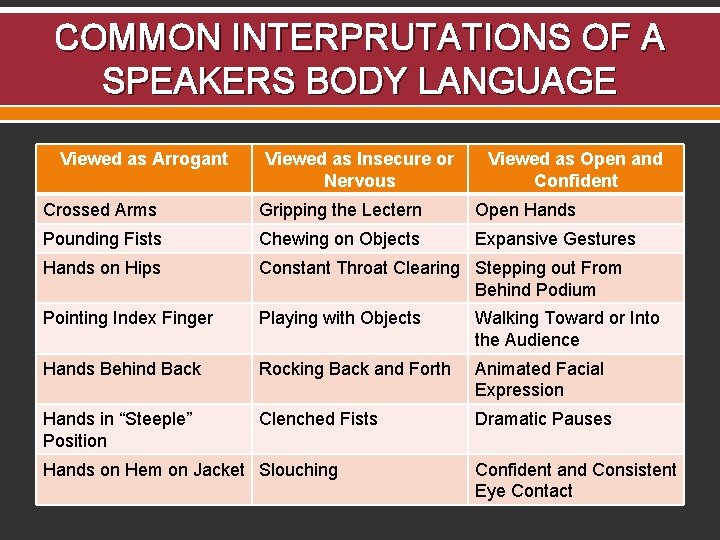 COMMON INTERPRUTATIONS OF A SPEAKERS BODY LANGUAGE

| Viewed as Arrogant | Viewed as Insecure or Nervous | Viewed as Open and Confident |
|---|---|---|
| Crossed Arms | Gripping the Lectern | Open Hands |
| Pounding Fists | Chewing on Objects | Expansive Gestures |
| Hands on Hips | Constant Throat Clearing | Stepping out From Behind Podium |
| Pointing Index Finger | Playing with Objects | Walking Toward or Into the Audience |
| Hands Behind Back | Rocking Back and Forth | Animated Facial Expression |
| Hands in “Steeple” Position | Clenched Fists | Dramatic Pauses |
| Hands on Hem on Jacket | Slouching | Confident and Consistent Eye Contact |